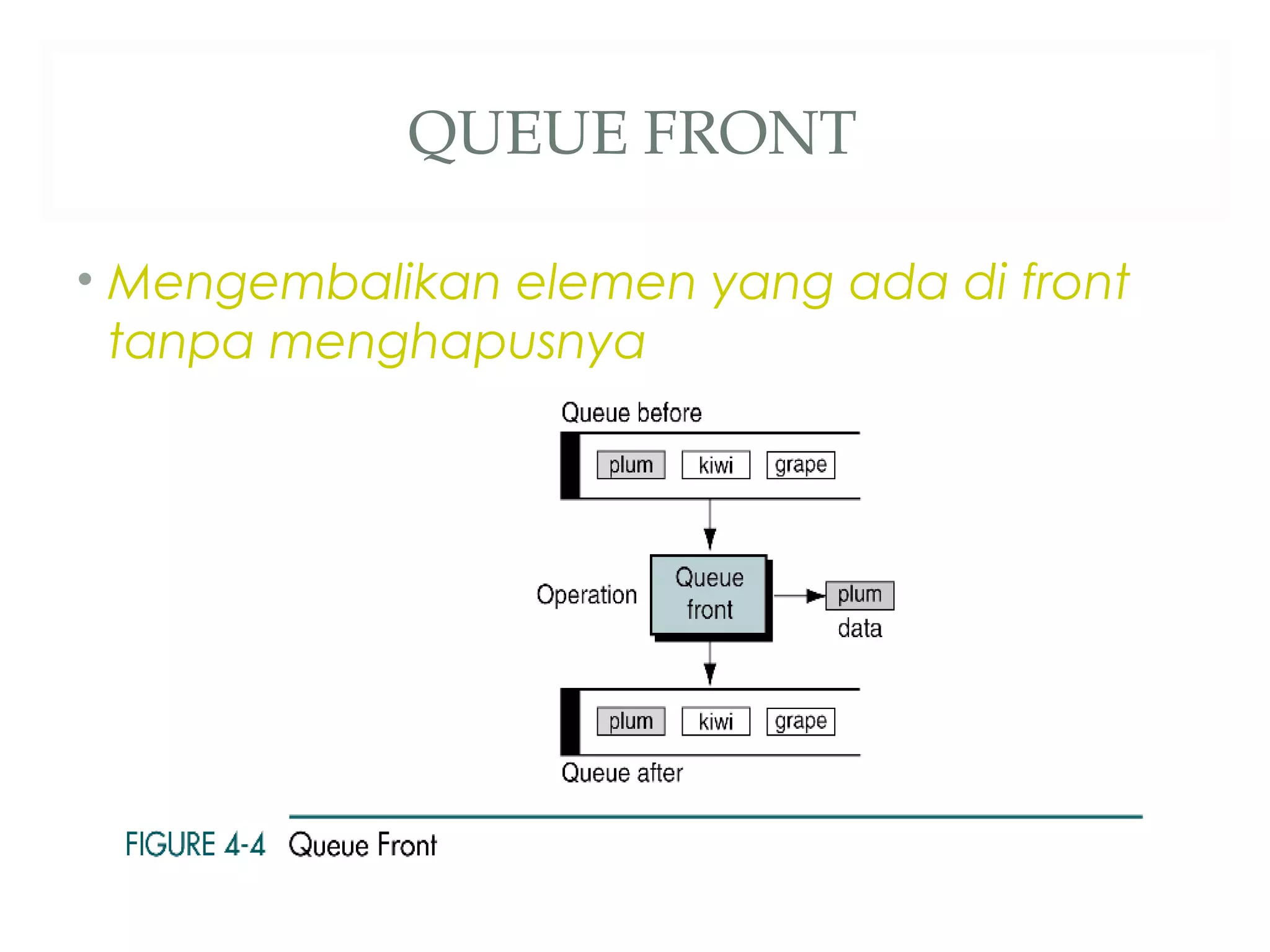 QUEUE FRONT

• Mengembalikan elemen yang ada di front tanpa menghapusnya

Queue before

plum kiwi grape

Operation

Queue front

plum

data

plum kiwi grape

Queue after

FIGURE 4-4 Queue Front